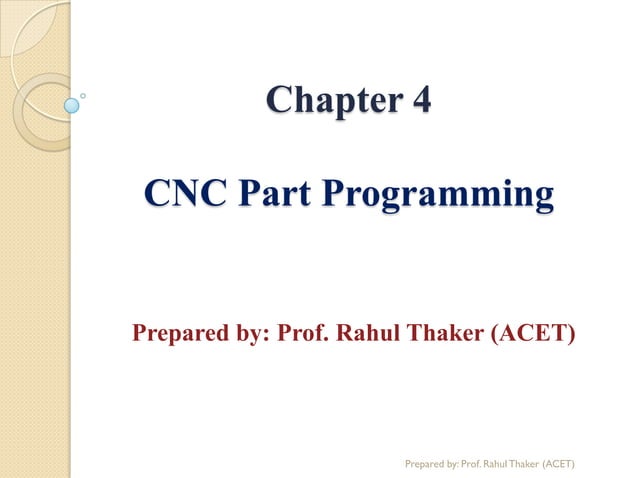 Chapter 4

CNC Part Programming

Prepared by: Prof. Rahul Thaker (ACET)

Prepared by: Prof. Rahul Thaker (ACET)